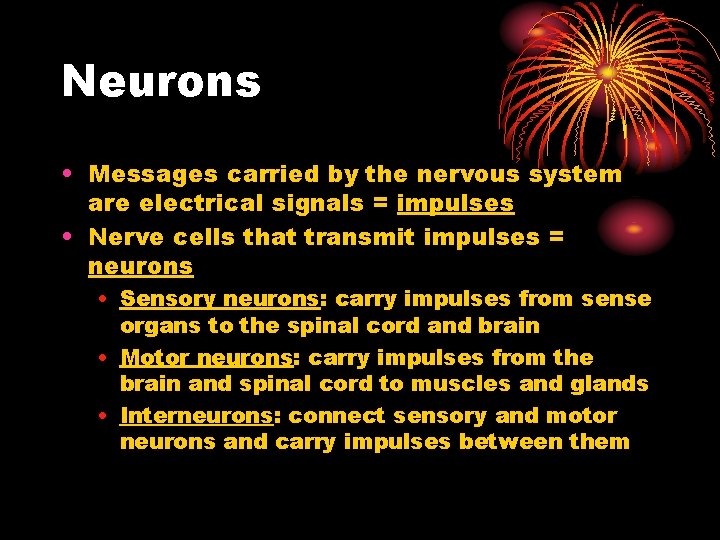 Neurons

• Messages carried by the nervous system are electrical signals = impulses
• Nerve cells that transmit impulses = neurons
  • Sensory neurons: carry impulses from sense organs to the spinal cord and brain
  • Motor neurons: carry impulses from the brain and spinal cord to muscles and glands
  • Interneurons: connect sensory and motor neurons and carry impulses between them